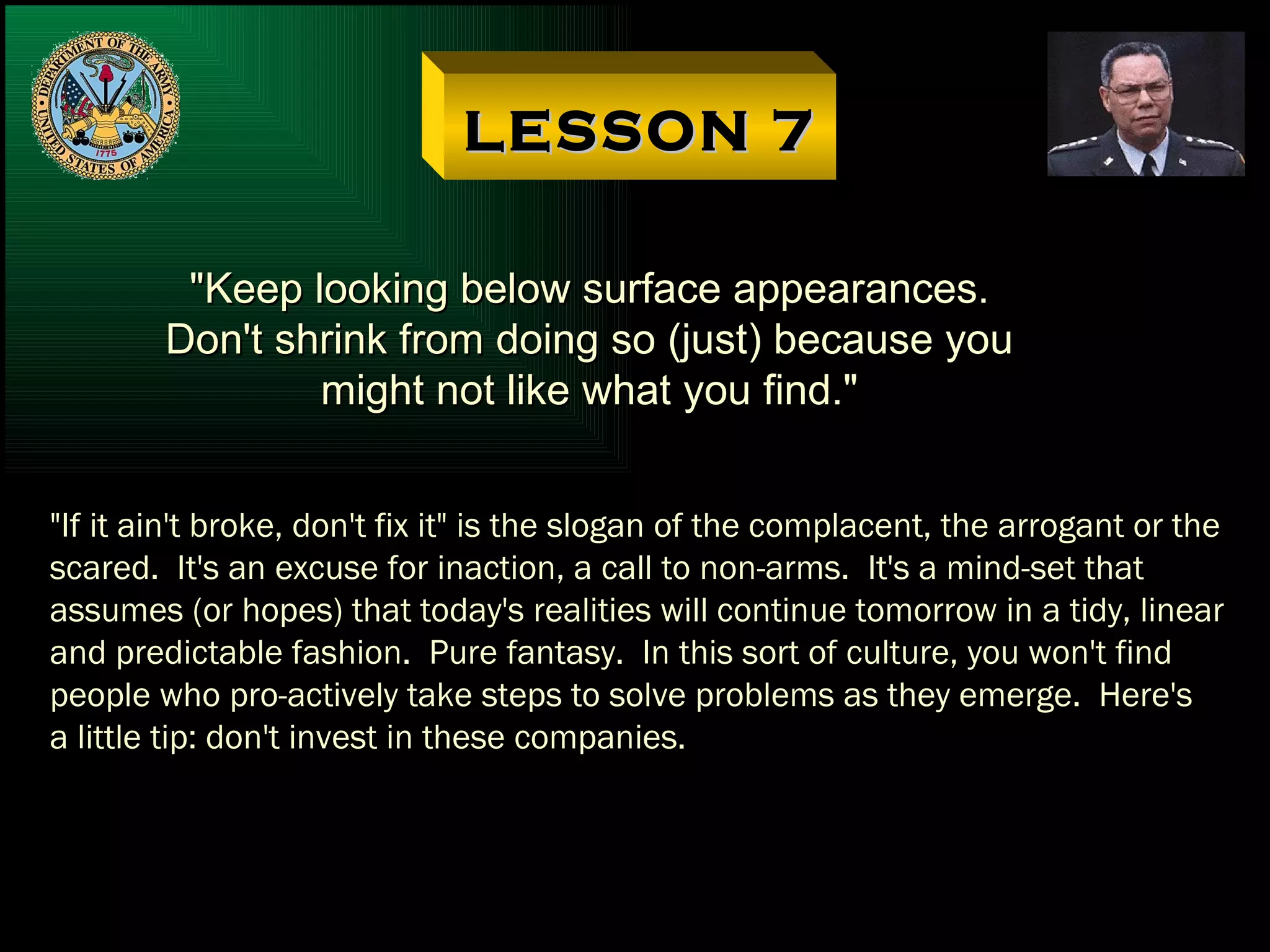 DEPARTMENT OF THE ARMY
UNITED STATES OF AMERICA
1775

LESSON 7

"Keep looking below surface appearances. Don't shrink from doing so (just) because you might not like what you find."

"If it ain't broke, don't fix it" is the slogan of the complacent, the arrogant or the scared. It's an excuse for inaction, a call to non-arms. It's a mind-set that assumes (or hopes) that today's realities will continue tomorrow in a tidy, linear and predictable fashion. Pure fantasy. In this sort of culture, you won't find people who pro-actively take steps to solve problems as they emerge. Here's a little tip: don't invest in these companies.